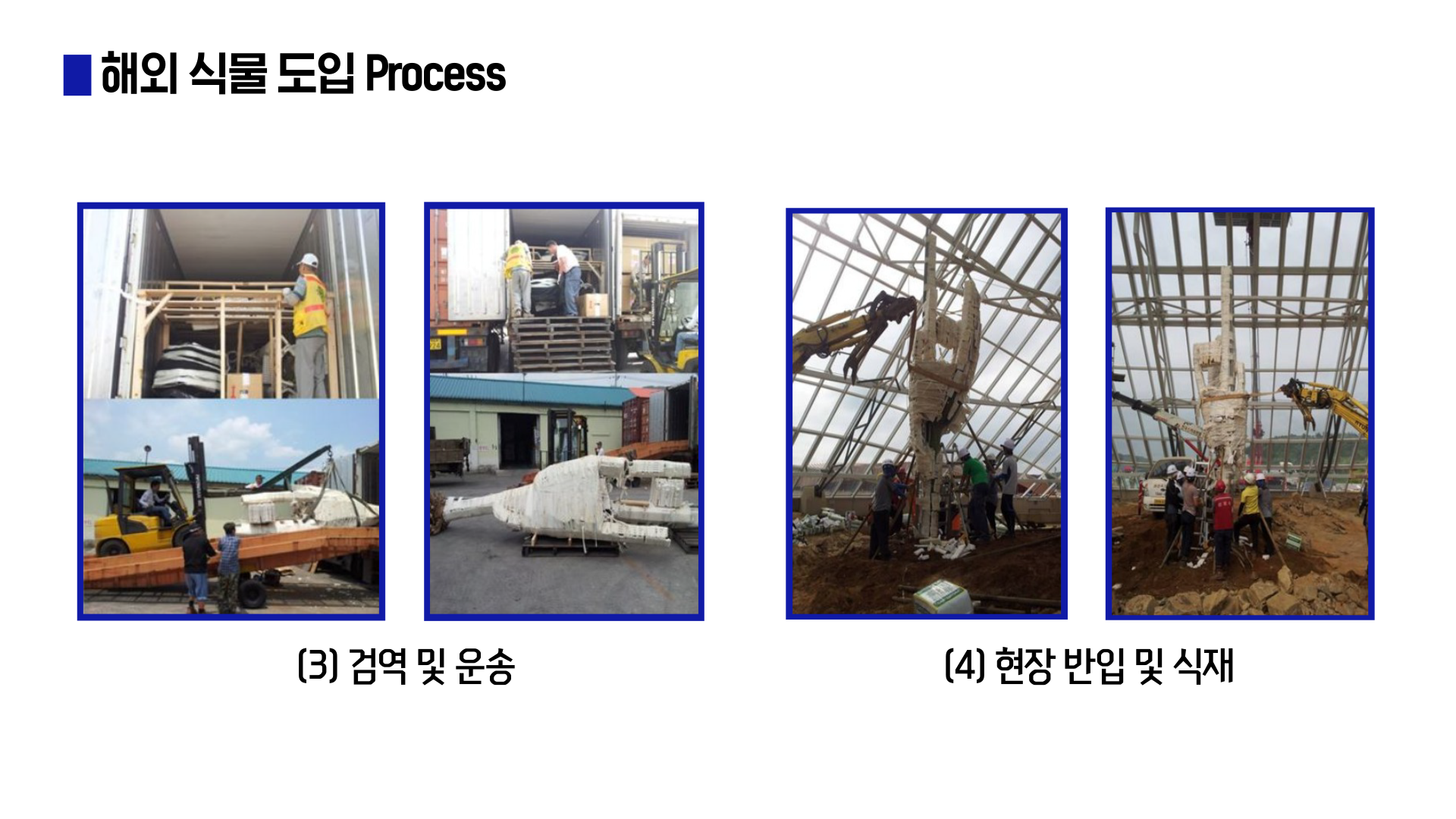 해외 식물 도입 Process

(3) 검역 및 운송

(4) 현장 반입 및 식재